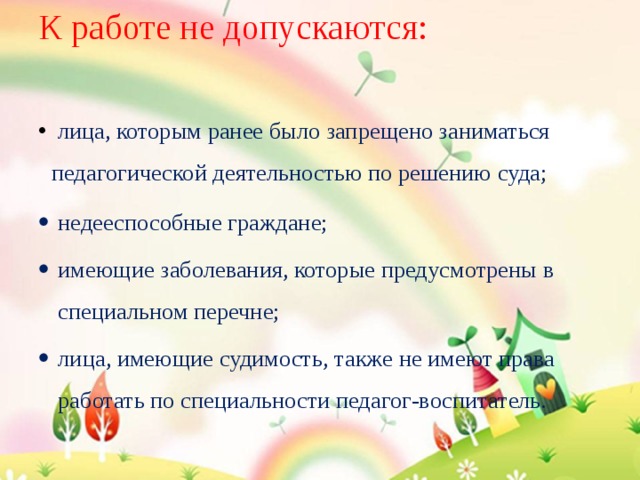 К работе не допускаются:

• лица, которым ранее было запрещено заниматься педагогической деятельностью по решению суда;

• недееспособные граждане;

• имеющие заболевания, которые предусмотрены в специальном перечне;

• лица, имеющие судимость, также не имеют права работать по специальности педагог-воспитатель.